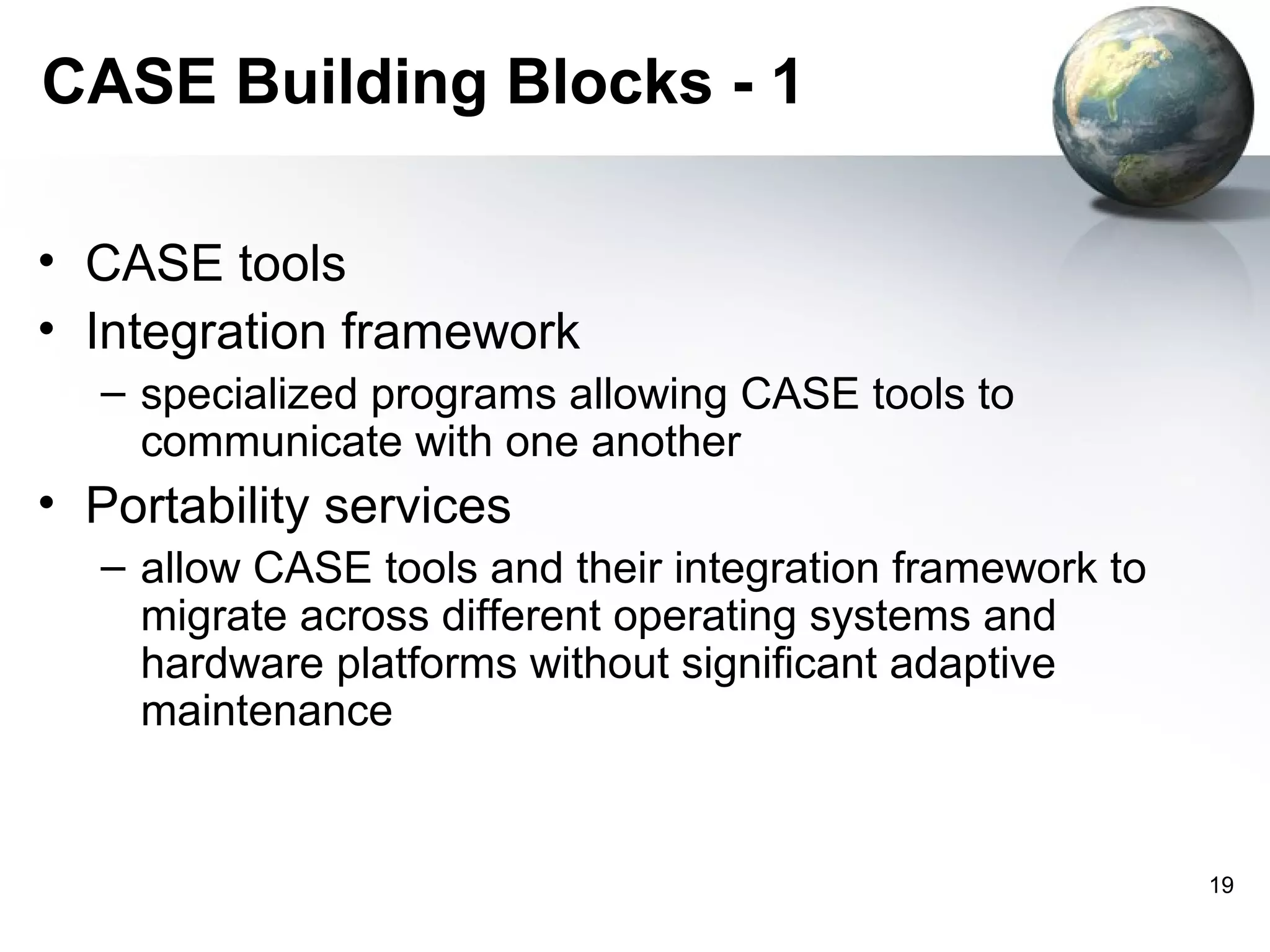 CASE Building Blocks - 1

• CASE tools
• Integration framework
 – specialized programs allowing CASE tools to communicate with one another
• Portability services
 – allow CASE tools and their integration framework to migrate across different operating systems and hardware platforms without significant adaptive maintenance

19